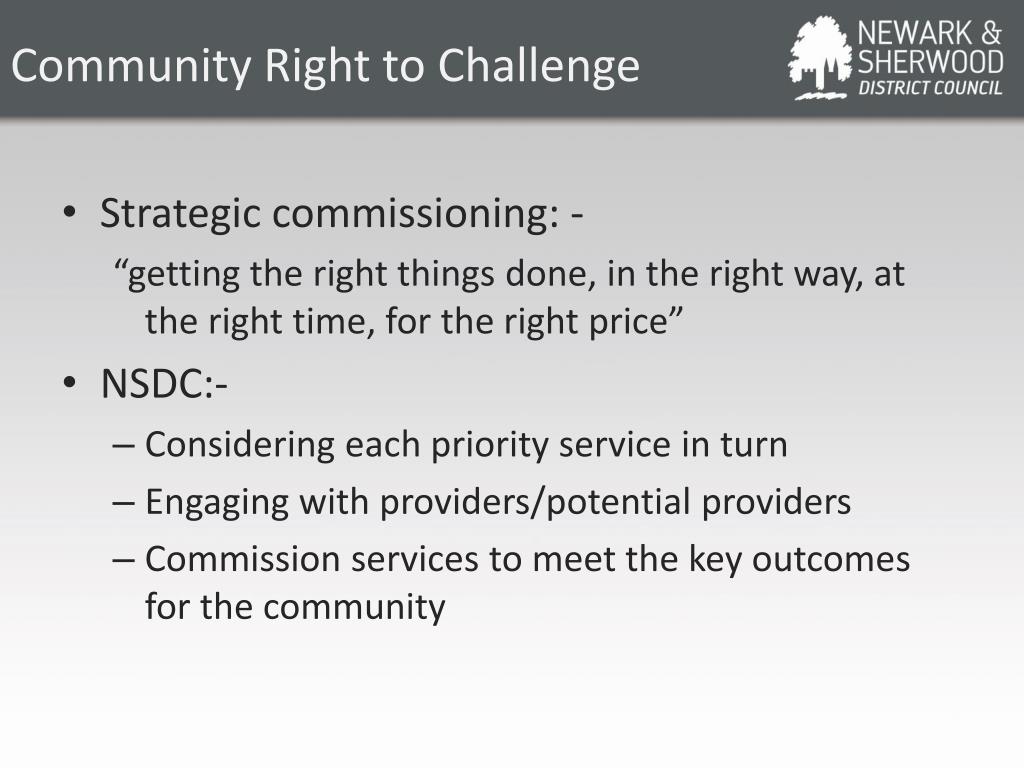 Community Right to Challenge

NEWARK & SHERWOOD DISTRICT COUNCIL

• Strategic commissioning: -
“getting the right things done, in the right way, at the right time, for the right price”
• NSDC:-
– Considering each priority service in turn
– Engaging with providers/potential providers
– Commission services to meet the key outcomes for the community